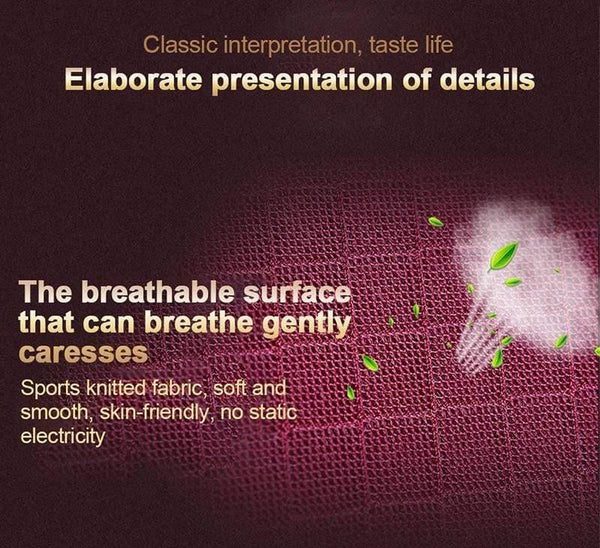 Classic interpretation, taste life
Elaborate presentation of details

The breathable surface that can breathe gently caresses

Sports knitted fabric, soft and smooth, skin-friendly, no static electricity